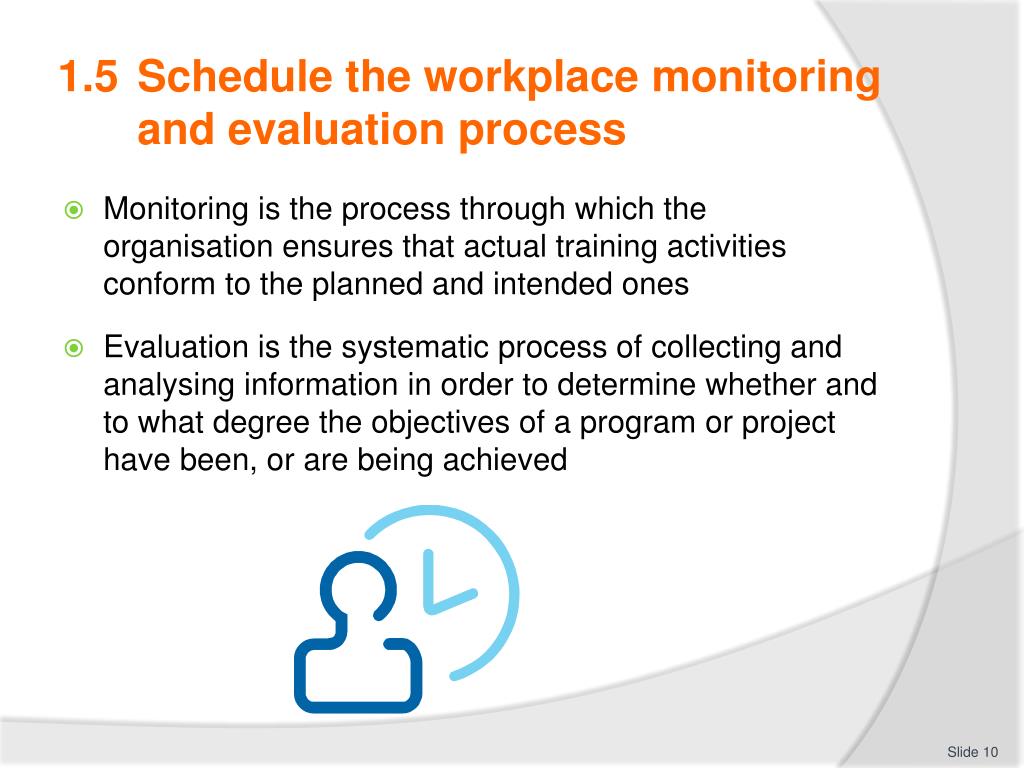 1.5 Schedule the workplace monitoring and evaluation process

Monitoring is the process through which the organisation ensures that actual training activities conform to the planned and intended ones

Evaluation is the systematic process of collecting and analysing information in order to determine whether and to what degree the objectives of a program or project have been, or are being achieved

Slide 10